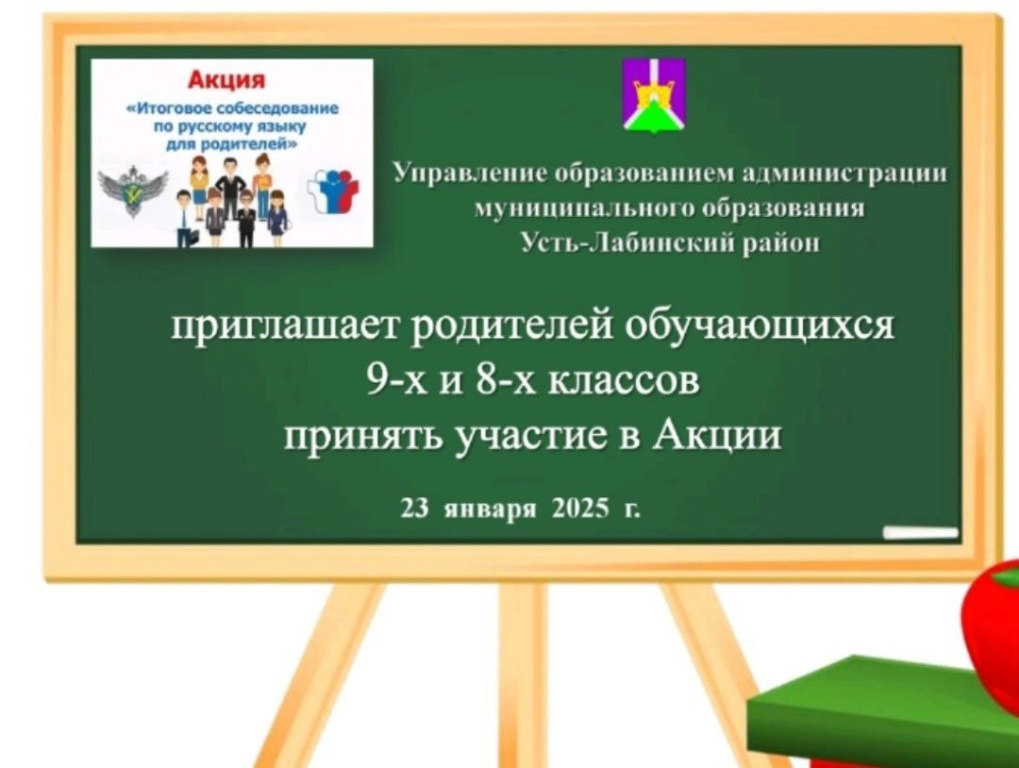 Акция
«Итоговое собеседование по русскому языку для родителей»

Управление образованием администрации муниципального образования Усть-Лабинский район

приглашает родителей обучающихся
9-х и 8-х классов
принять участие в Акции

23 января 2025 г.